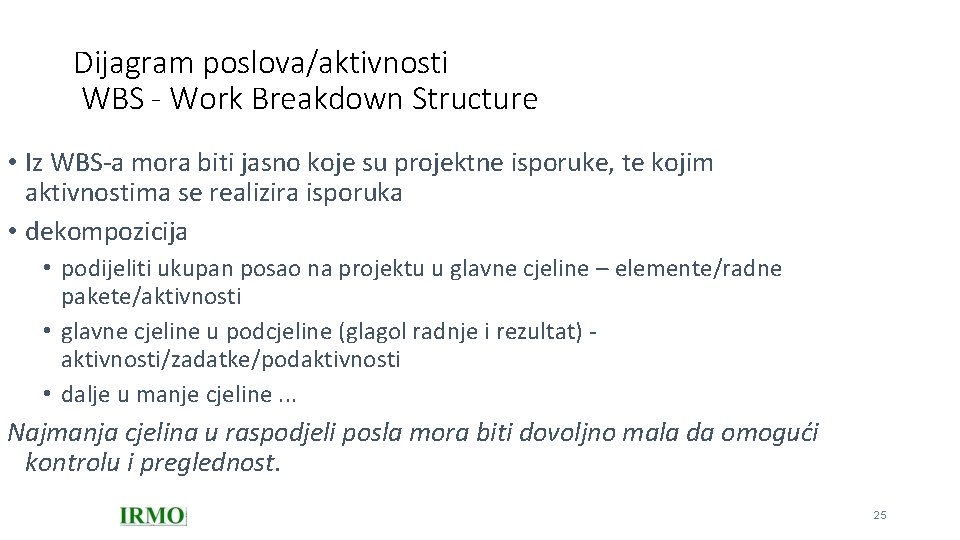 Dijagram poslova/aktivnosti
WBS - Work Breakdown Structure

• Iz WBS-a mora biti jasno koje su projektne isporuke, te kojim aktivnostima se realizira isporuka
• dekompozicija
  • podijeliti ukupan posao na projektu u glavne cjeline – elemente/radne pakete/aktivnosti
  • glavne cjeline u podcjeline (glagol radnje i rezultat) - aktivnosti/zadatke/podaktivnosti
  • dalje u manje cjeline ...

Najmanja cjelina u raspodjeli posla mora biti dovoljno mala da omogući kontrolu i preglednost.

IRMO

25